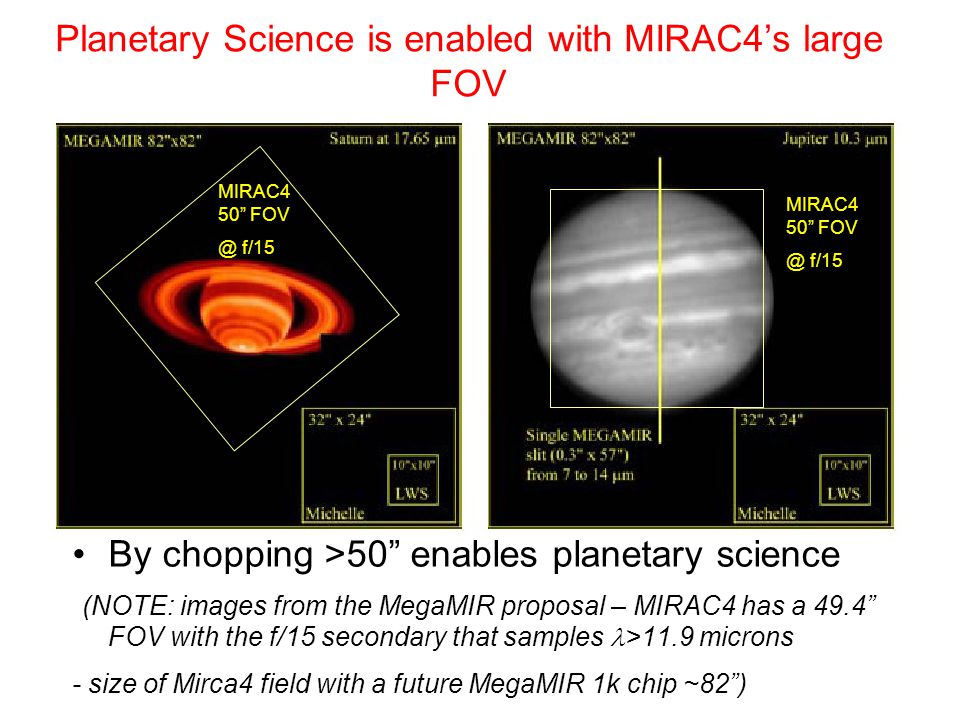 Planetary Science is enabled with MIRAC4's large FOV

MEGAMIR 82"x82"

Saturn at 17.65 μm

MIRAC4
50" FOV
@ f/15

32" x 24"

10"x10"
LWS

Michelle

MEGAMIR 82"x82"

Jupiter 10.3 μm

MIRAC4
50" FOV
@ f/15

Single MEGAMIR slit (0.3" x 57") from 7 to 14 μm

32" x 24"

10"x10"
LWS

Michelle

• By chopping >50" enables planetary science

(NOTE: images from the MegaMIR proposal – MIRAC4 has a 49.4" FOV with the f/15 secondary that samples $\lambda$>11.9 microns

- size of Mirca4 field with a future MegaMIR 1k chip ~82")